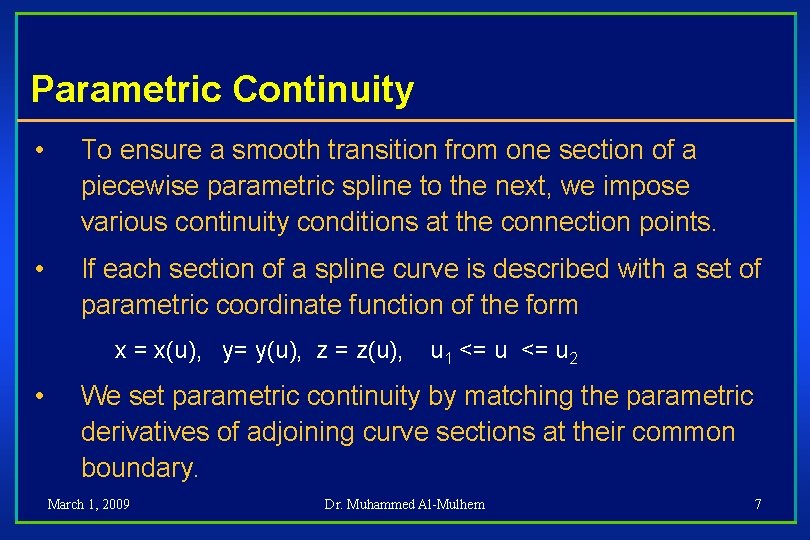 Parametric Continuity

• To ensure a smooth transition from one section of a piecewise parametric spline to the next, we impose various continuity conditions at the connection points.

• If each section of a spline curve is described with a set of parametric coordinate function of the form

$x = x(u)$, $y= y(u)$, $z = z(u)$, $u_1 <= u <= u_2$

• We set parametric continuity by matching the parametric derivatives of adjoining curve sections at their common boundary.

March 1, 2009 Dr. Muhammed Al-Mulhem 7